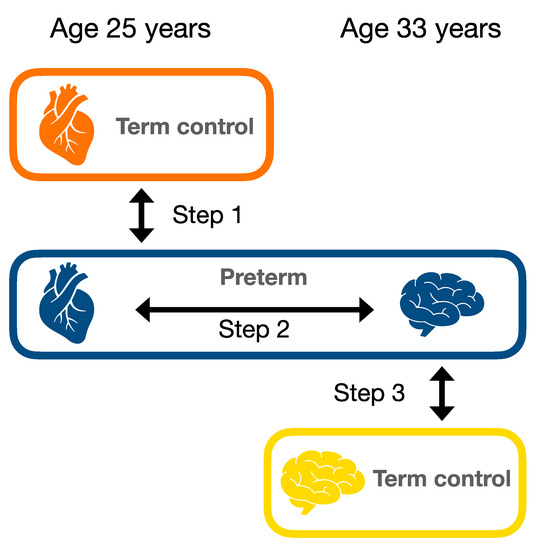 Age 25 years

Age 33 years

Term control

Step 1

Preterm

Step 2

Step 3

Term control